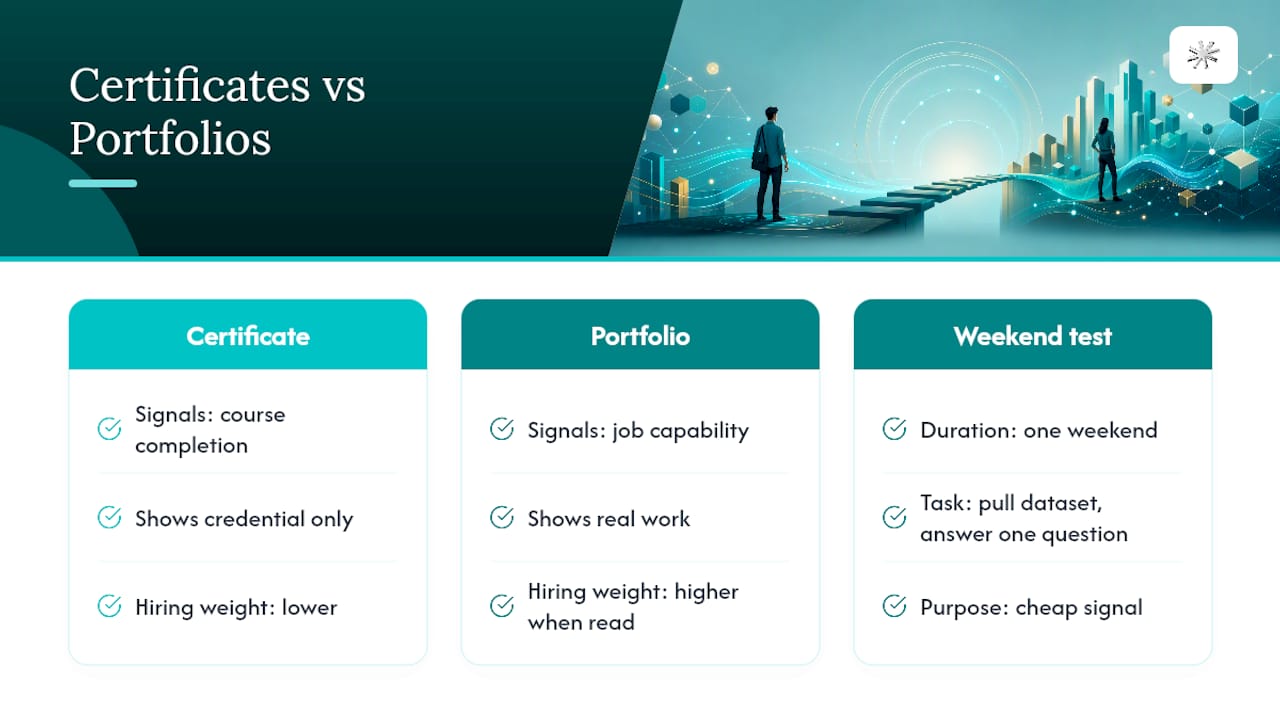 Certificates vs Portfolios

Certificate

Signals: course completion

Shows credential only

Hiring weight: lower

Portfolio

Signals: job capability

Shows real work

Hiring weight: higher when read

Weekend test

Duration: one weekend

Task: pull dataset, answer one question

Purpose: cheap signal